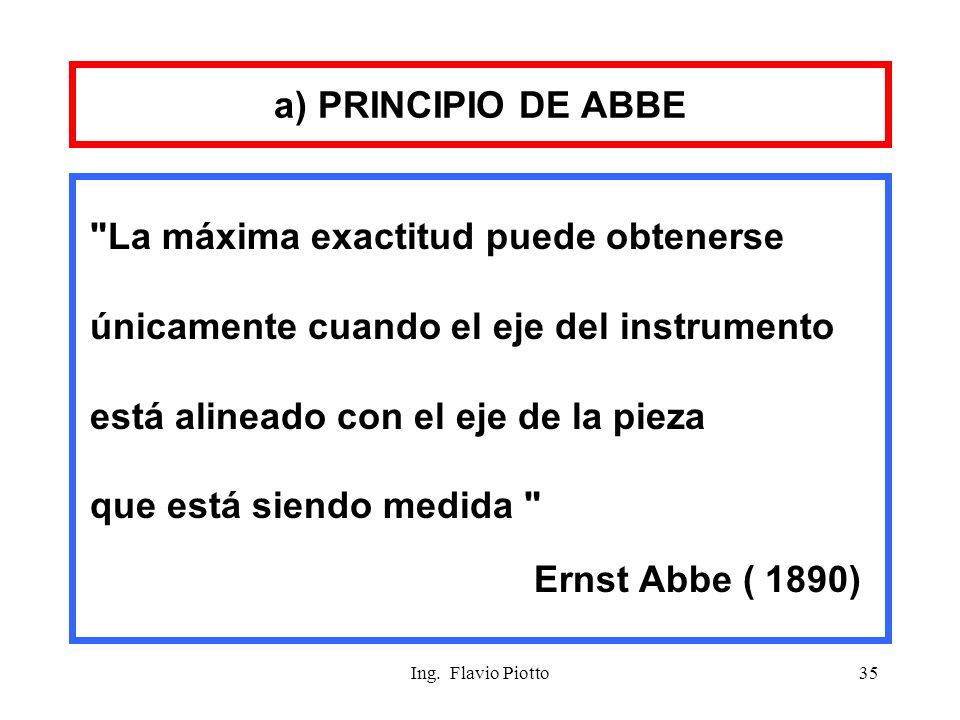 a) PRINCIPIO DE ABBE

"La máxima exactitud puede obtenerse únicamente cuando el eje del instrumento está alineado con el eje de la pieza que está siendo medida "

Ernst Abbe ( 1890)

Ing. Flavio Piotto

35